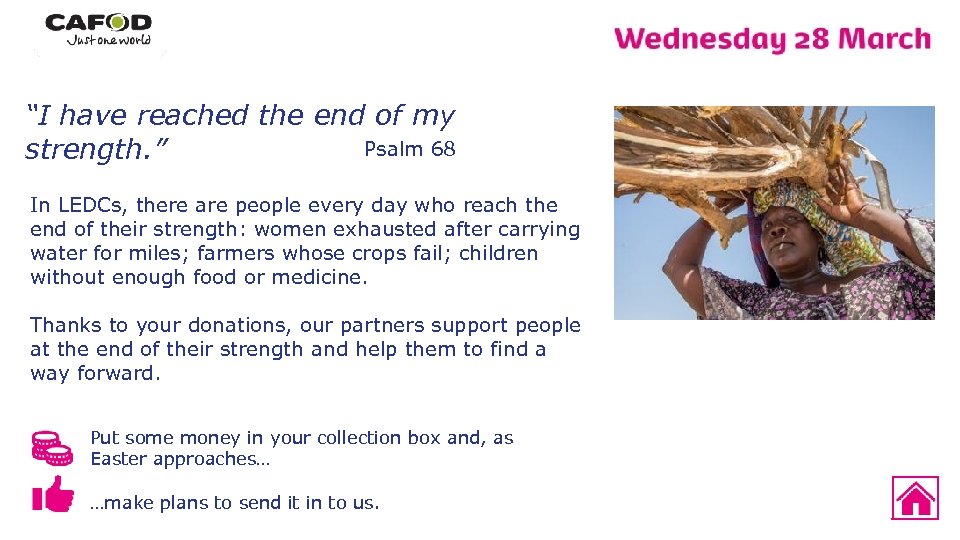 CAFOD
Just one world

Wednesday 28 March

"I have reached the end of my strength." Psalm 68

In LEDCs, there are people every day who reach the end of their strength: women exhausted after carrying water for miles; farmers whose crops fail; children without enough food or medicine.

Thanks to your donations, our partners support people at the end of their strength and help them to find a way forward.

Put some money in your collection box and, as Easter approaches…

…make plans to send it in to us.